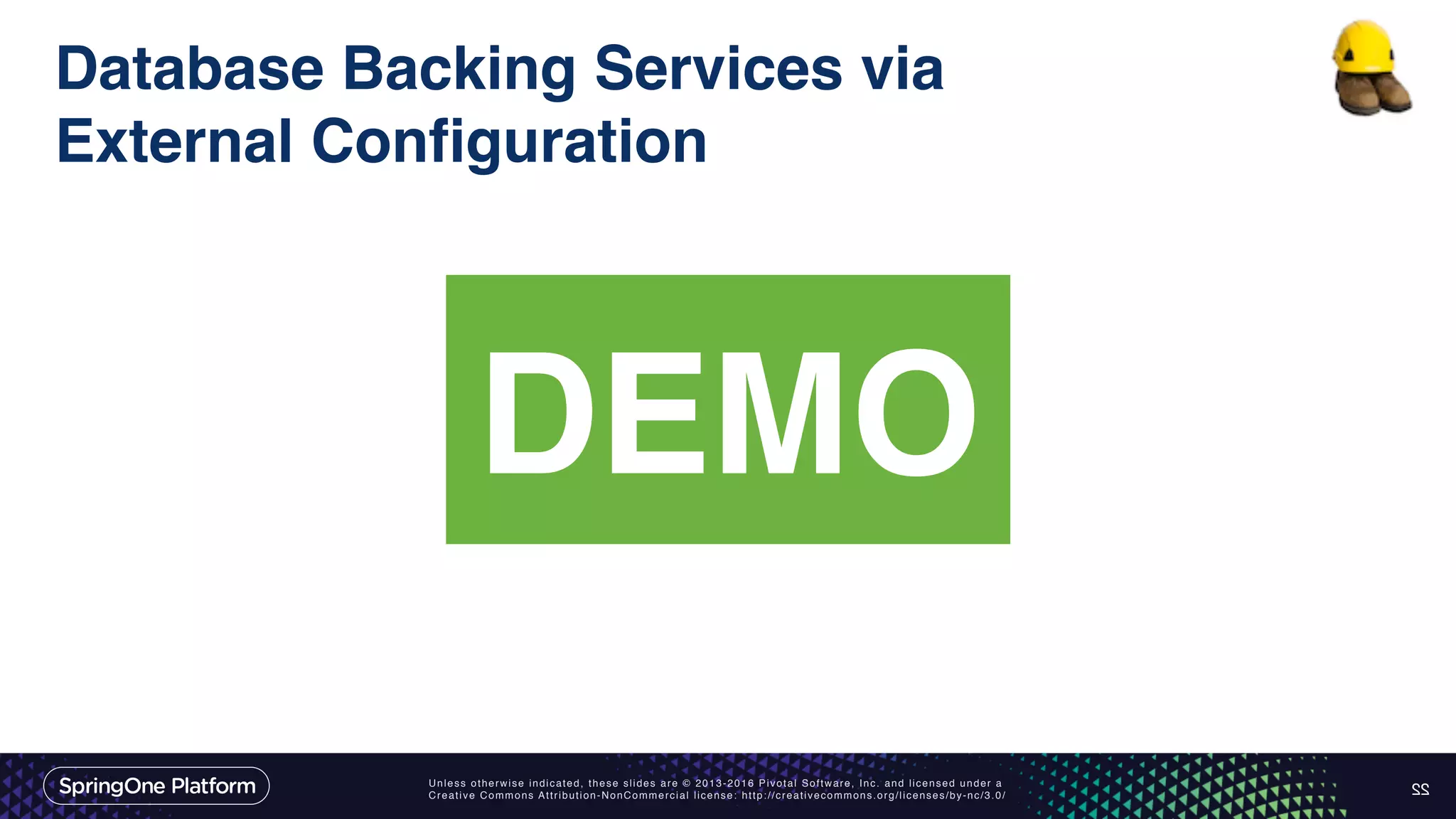 Database Backing Services via External Configuration

DEMO

SpringOne Platform

Unless otherwise indicated, these slides are © 2013-2016 Pivotal Software, Inc. and licensed under a Creative Commons Attribution-NonCommercial license: http://creativecommons.org/licenses/by-nc/3.0/

22